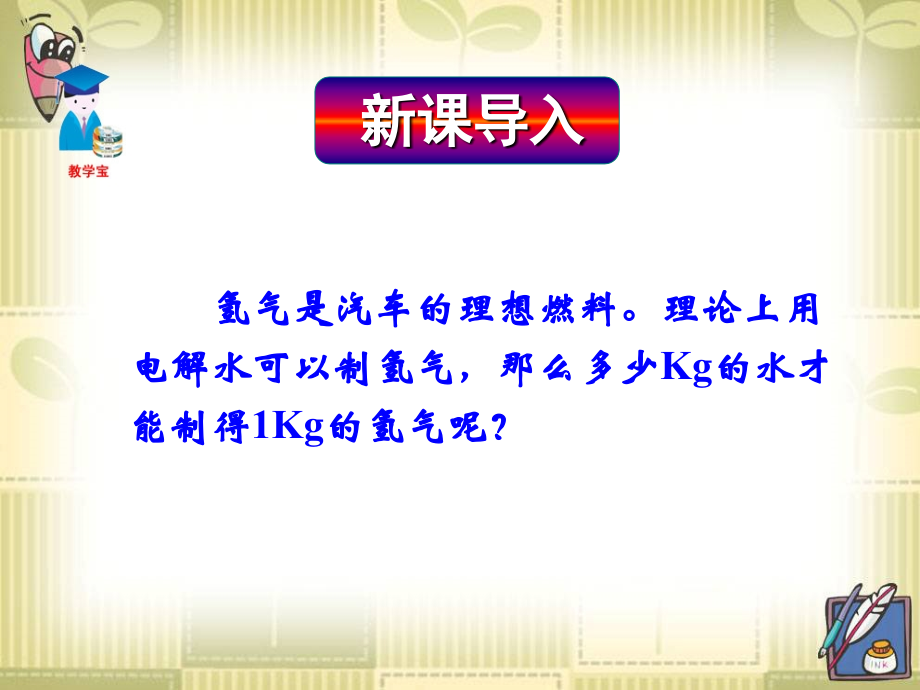 教学宝

新课导入

氢气是汽车的理想燃料。理论上用电解水可以制氢气，那么多少Kg的水才能制得1Kg的氢气呢？

INK